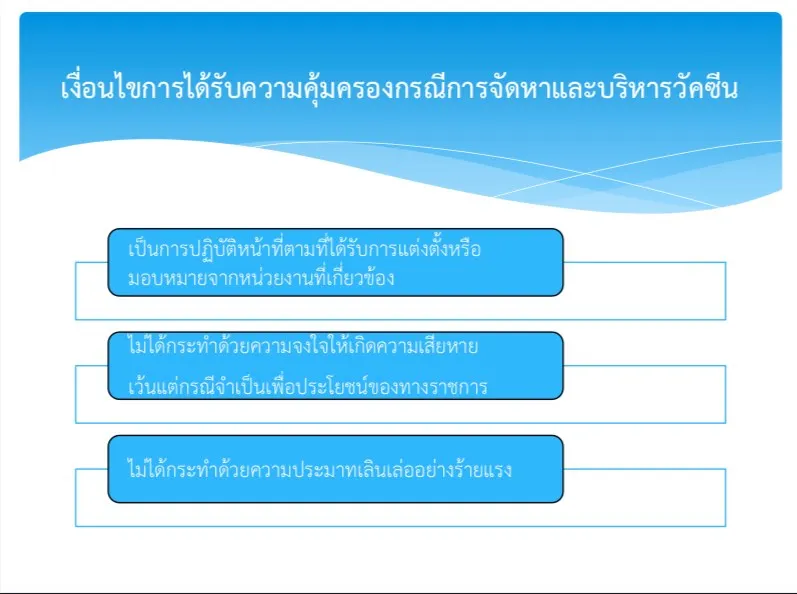 เงื่อนไขการได้รับความคุ้มครองกรณีการจัดหาและบริหารวัคซีน

เป็นการปฏิบัติหน้าที่ตามที่ได้รับการแต่งตั้งหรือมอบหมายจากหน่วยงานที่เกี่ยวข้อง

ไม่ได้กระทำด้วยความจงใจให้เกิดความเสียหาย

เว้นแต่กรณีจำเป็นเพื่อประโยชน์ของทางราชการ

ไม่ได้กระทำด้วยความประมาทเลินเล่ออย่างร้ายแรง